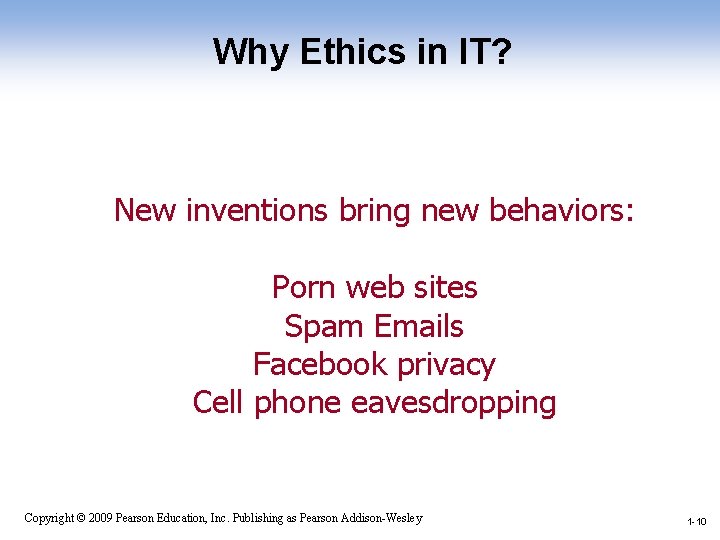 Why Ethics in IT?

New inventions bring new behaviors:

Porn web sites
Spam Emails
Facebook privacy
Cell phone eavesdropping

Copyright © 2009 Pearson Education, Inc. Publishing as Pearson Addison-Wesley

1-10